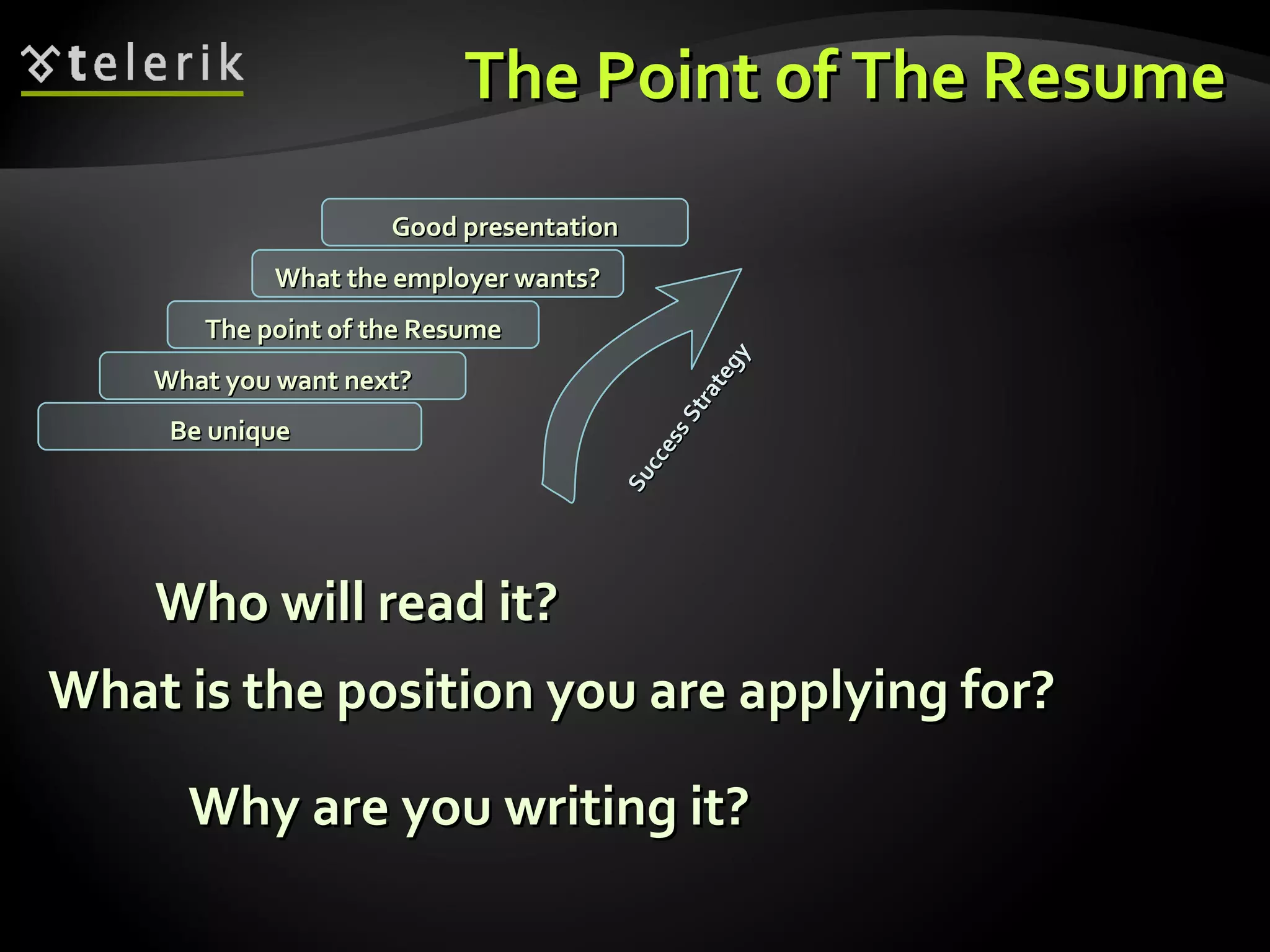 telerik

The Point of The Resume

Good presentation

What the employer wants?

The point of the Resume

What you want next?

Be unique

Success Strategy

Who will read it?

What is the position you are applying for?

Why are you writing it?